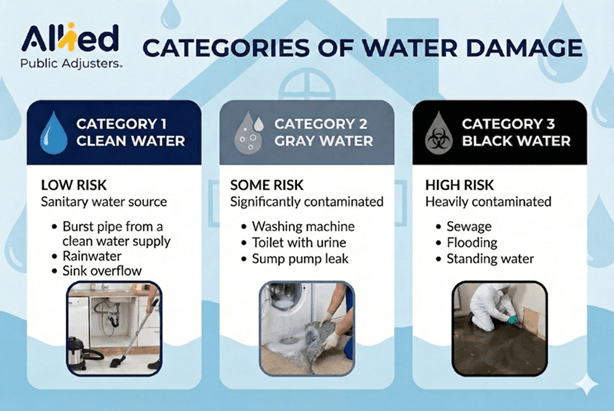 Allied
Public Adjusters.

CATEGORIES OF WATER DAMAGE

CATEGORY 1
CLEAN WATER

LOW RISK
Sanitary water source

- Burst pipe from a clean water supply
- Rainwater
- Sink overflow

CATEGORY 2
GRAY WATER

SOME RISK
Significantly contaminated

- Washing machine
- Toilet with urine
- Sump pump leak

CATEGORY 3
BLACK WATER

HIGH RISK
Heavily contaminated

- Sewage
- Flooding
- Standing water